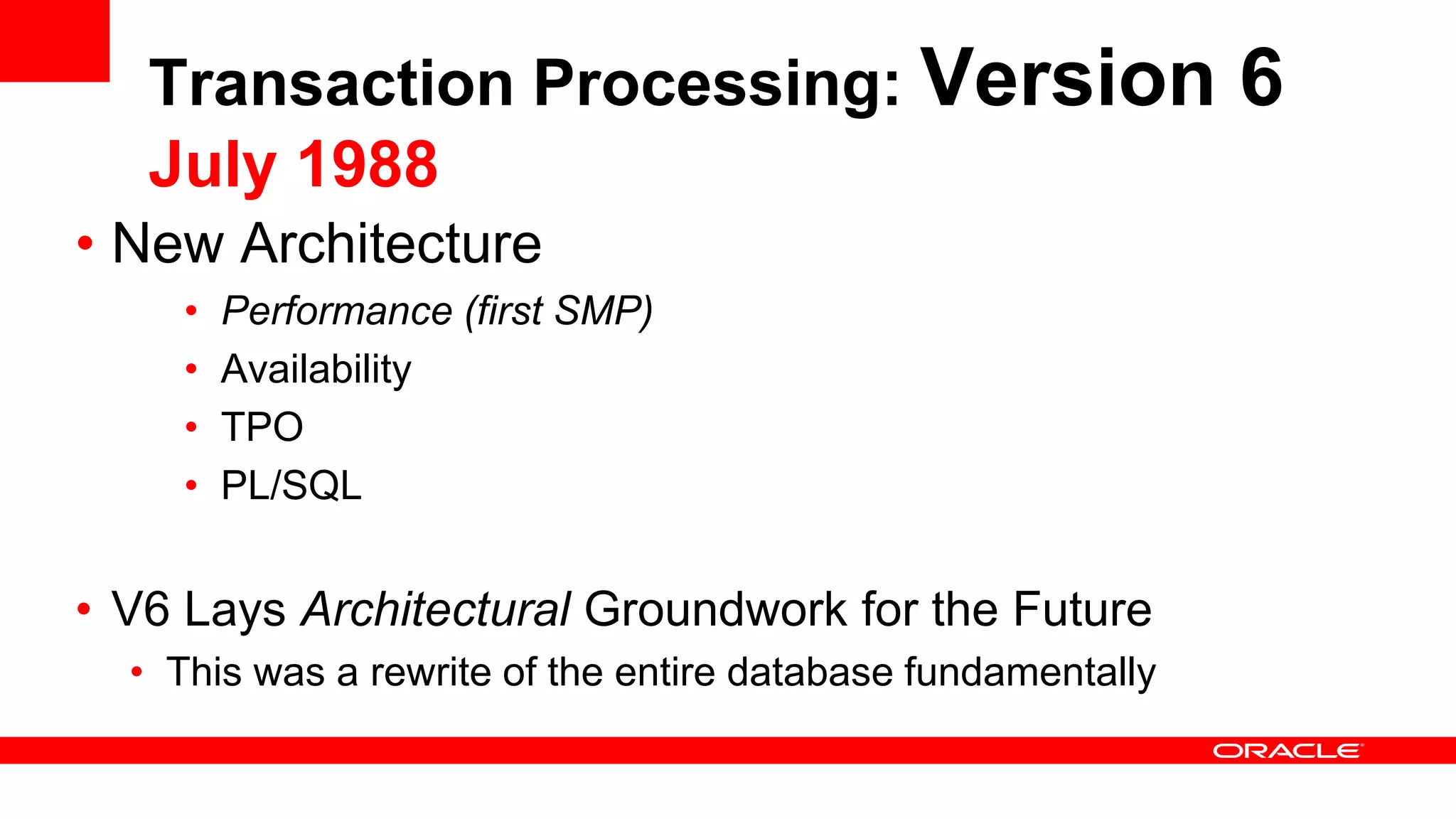 Transaction Processing: Version 6
July 1988

• New Architecture
  • Performance (first SMP)
  • Availability
  • TPO
  • PL/SQL

• V6 Lays Architectural Groundwork for the Future
  • This was a rewrite of the entire database fundamentally

ORACLE